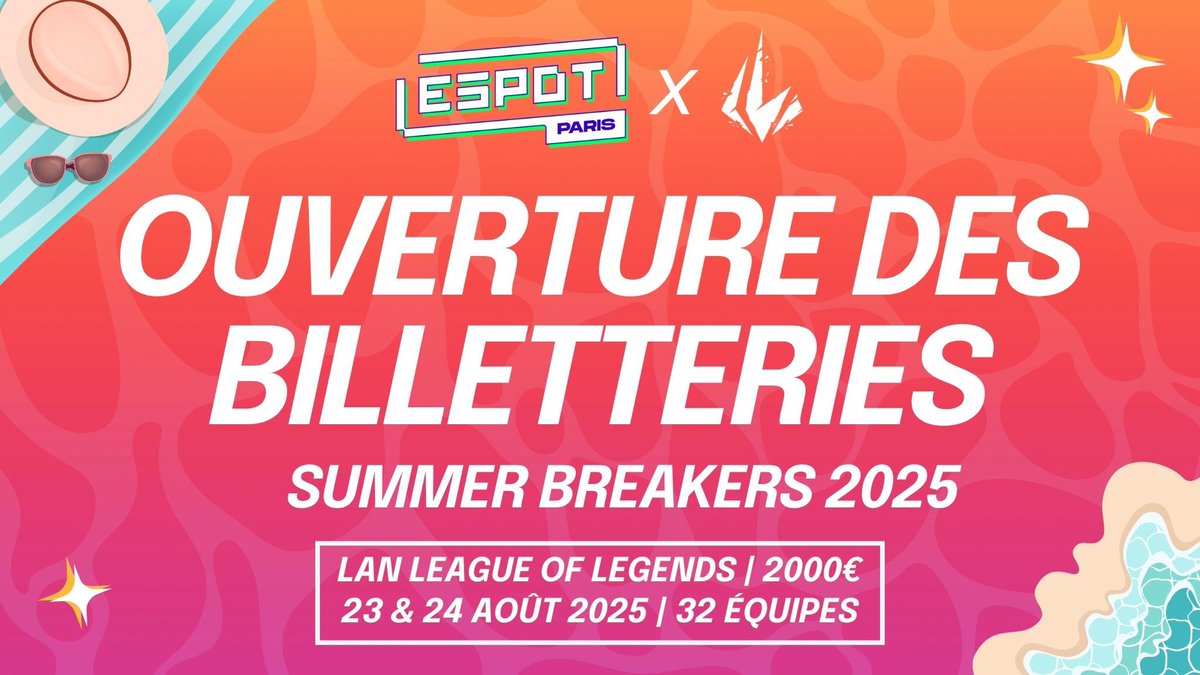 ESPOT PARIS X

OUVERTURE DES BILLETTERIES

SUMMER BREAKERS 2025

LAN LEAGUE OF LEGENDS | 2000€
23 & 24 AOÛT 2025 | 32 ÉQUIPES